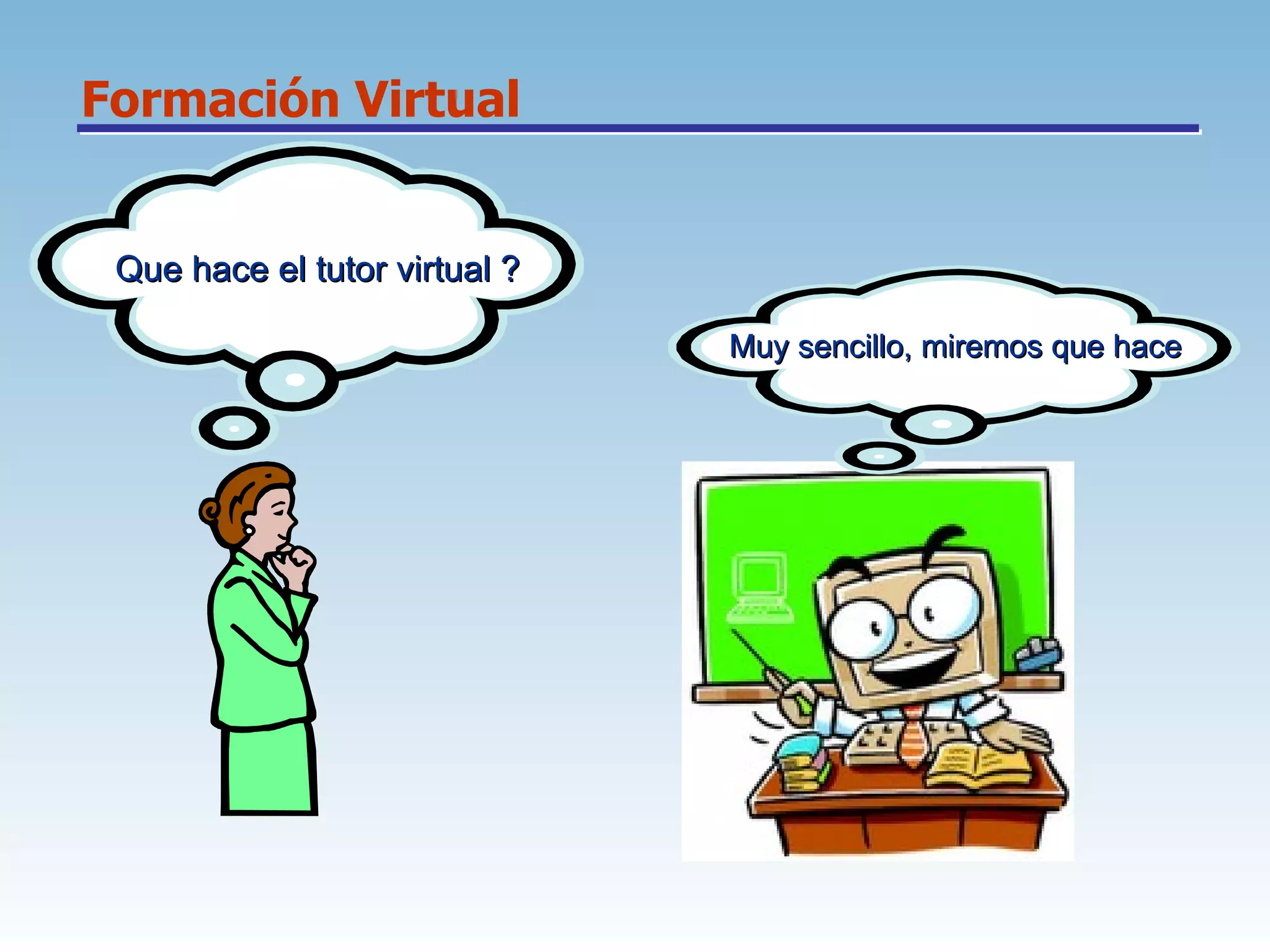 Formación Virtual

Que hace el tutor virtual ?

Muy sencillo, miremos que hace